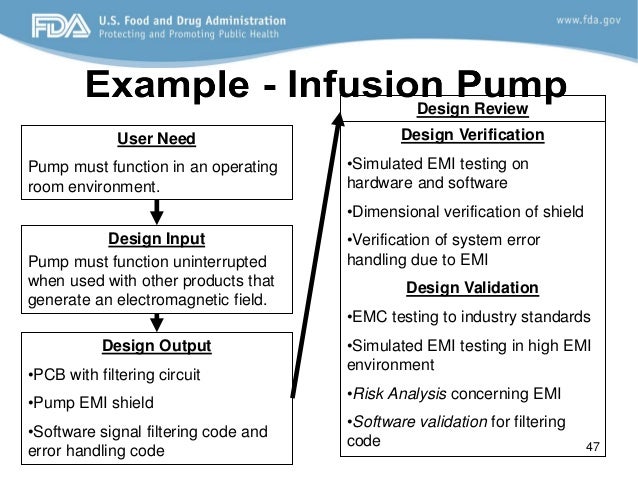 FDA U.S. Food and Drug Administration
Protecting and Promoting Public Health

www.fda.gov

Example - Infusion Pump

User Need
Pump must function in an operating room environment.

Design Input
Pump must function uninterrupted when used with other products that generate an electromagnetic field.

Design Output
•PCB with filtering circuit
•Pump EMI shield
•Software signal filtering code and error handling code

Design Review

Design Verification
•Simulated EMI testing on hardware and software
•Dimensional verification of shield
•Verification of system error handling due to EMI

Design Validation
•EMC testing to industry standards
•Simulated EMI testing in high EMI environment
•Risk Analysis concerning EMI
•Software validation for filtering code

47